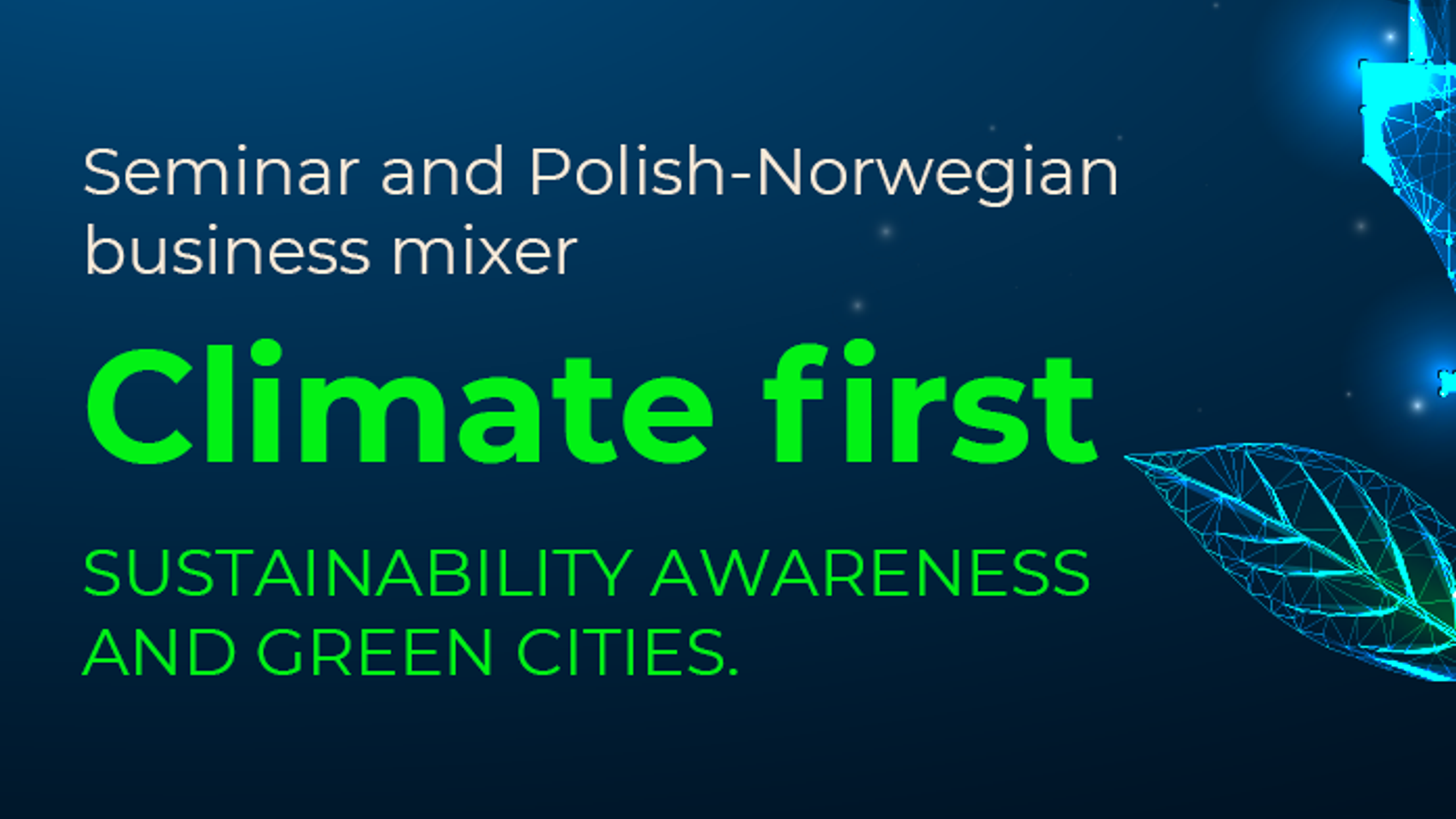 Seminar and Polish-Norwegian business mixer

Climate first

SUSTAINABILITY AWARENESS AND GREEN CITIES.